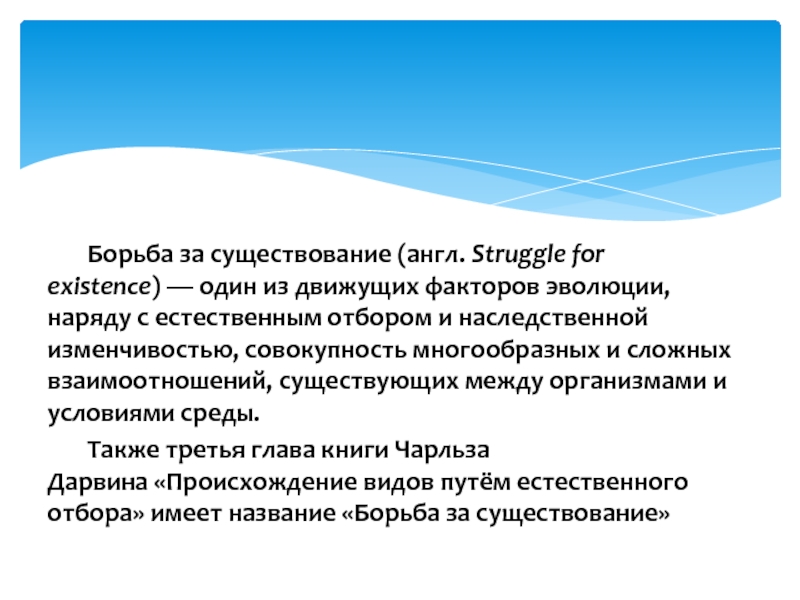 Борьба за существование (англ. Struggle for existence) — один из движущих факторов эволюции, наряду с естественным отбором и наследственной изменчивостью, совокупность многообразных и сложных взаимоотношений, существующих между организмами и условиями среды.

Также третья глава книги Чарльза Дарвина «Происхождение видов путём естественного отбора» имеет название «Борьба за существование»